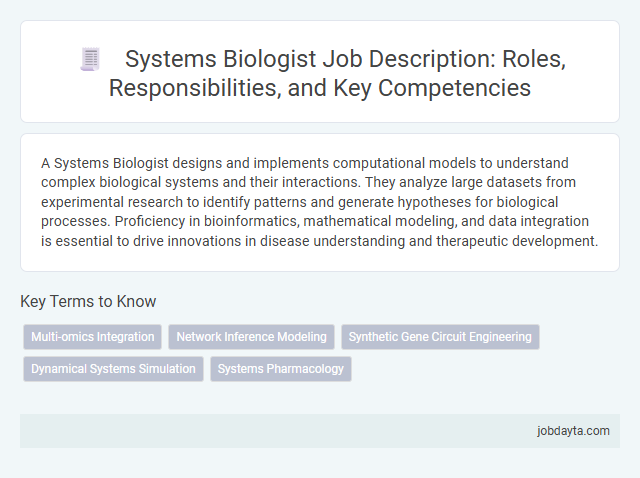 Systems Biologist Job Description: Roles, Responsibilities, and Key Competencies

A Systems Biologist designs and implements computational models to understand complex biological systems and their interactions. They analyze large datasets from experimental research to identify patterns and generate hypotheses for biological processes. Proficiency in bioinformatics, mathematical modeling, and data integration is essential to drive innovations in disease understanding and therapeutic development.

Key Terms to Know

Multi-omics Integration
Network Inference Modeling
Synthetic Gene Circuit Engineering
Dynamical Systems Simulation
Systems Pharmacology

jobdayta.com